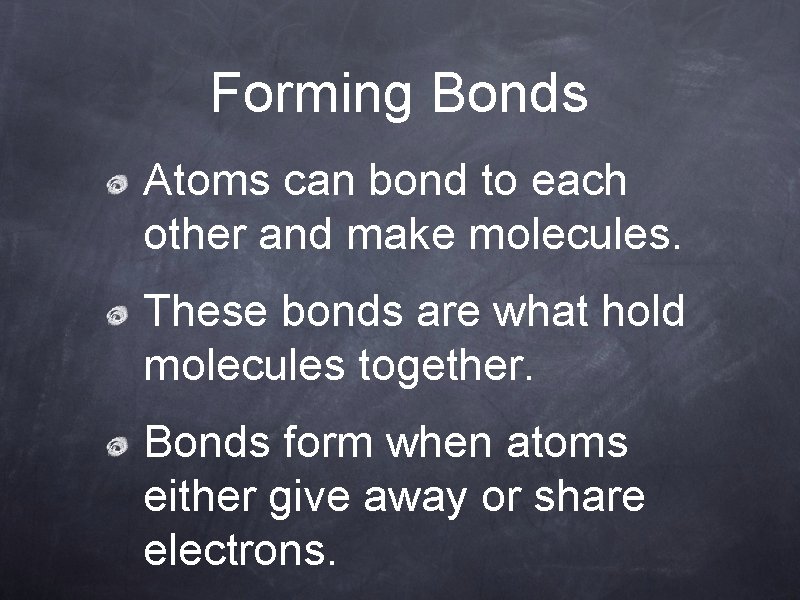 Forming Bonds

Atoms can bond to each other and make molecules.

These bonds are what hold molecules together.

Bonds form when atoms either give away or share electrons.